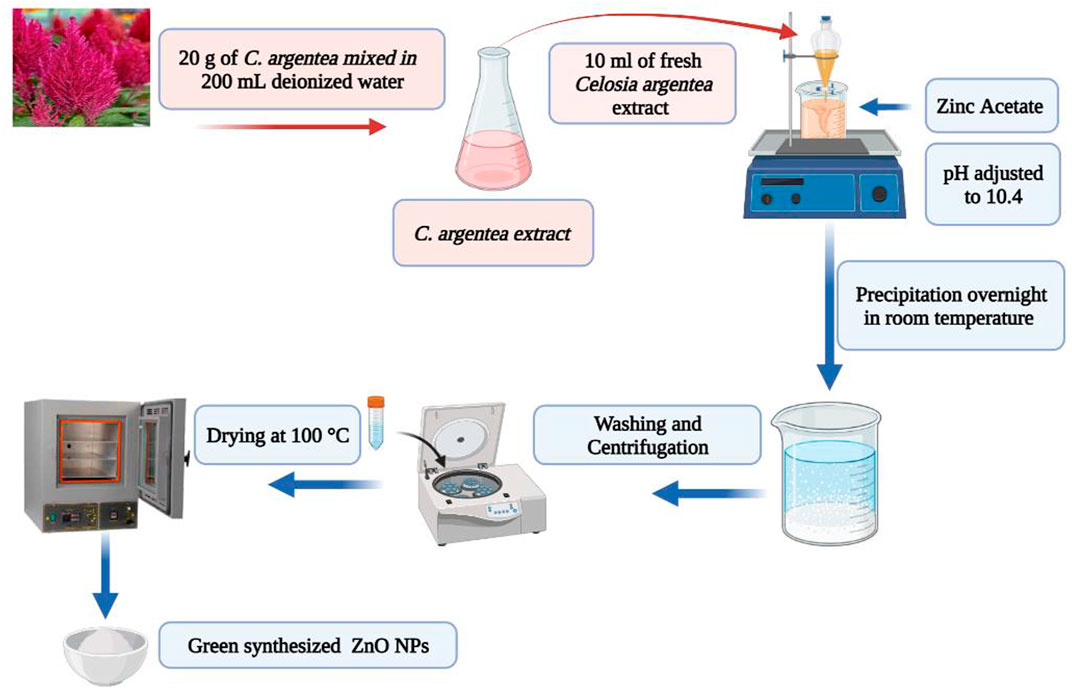 20 g of C. argentea mixed in 200 mL deionized water

C. argentea extract

10 ml of fresh Celosia argentea extract

Zinc Acetate

pH adjusted to 10.4

Precipitation overnight in room temperature

Washing and Centrifugation

Drying at 100 °C

Green synthesized ZnO NPs